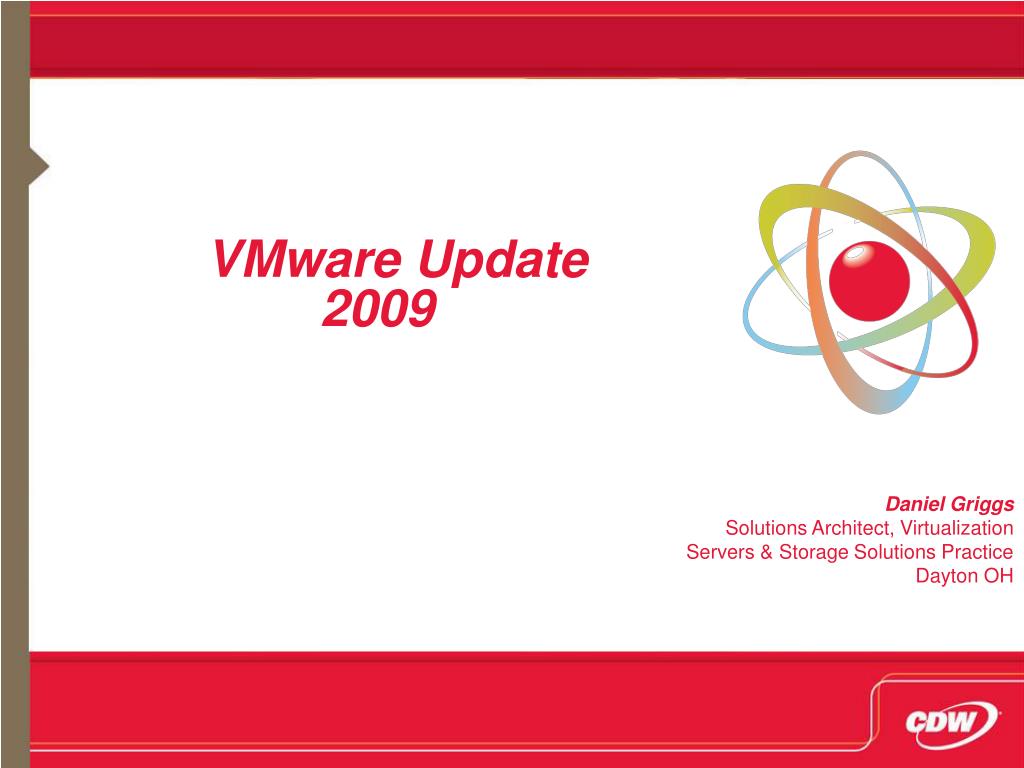 VMware Update
2009

Daniel Griggs
Solutions Architect, Virtualization
Servers & Storage Solutions Practice
Dayton OH

CDW